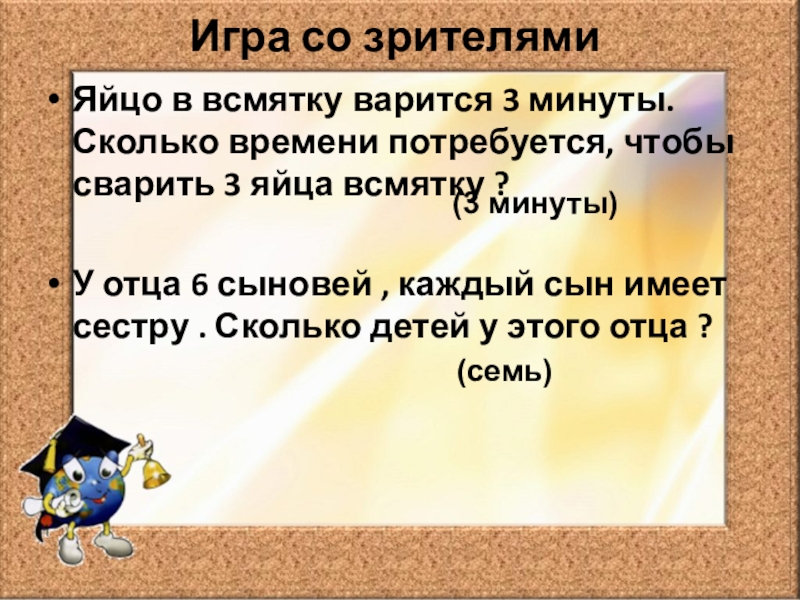 Игра со зрителями

• Яйцо в всмятку варится 3 минуты. Сколько времени потребуется, чтобы сварить 3 яйца всмятку ?

(3 минуты)

• У отца 6 сыновей , каждый сын имеет сестру . Сколько детей у этого отца ?

(семь)